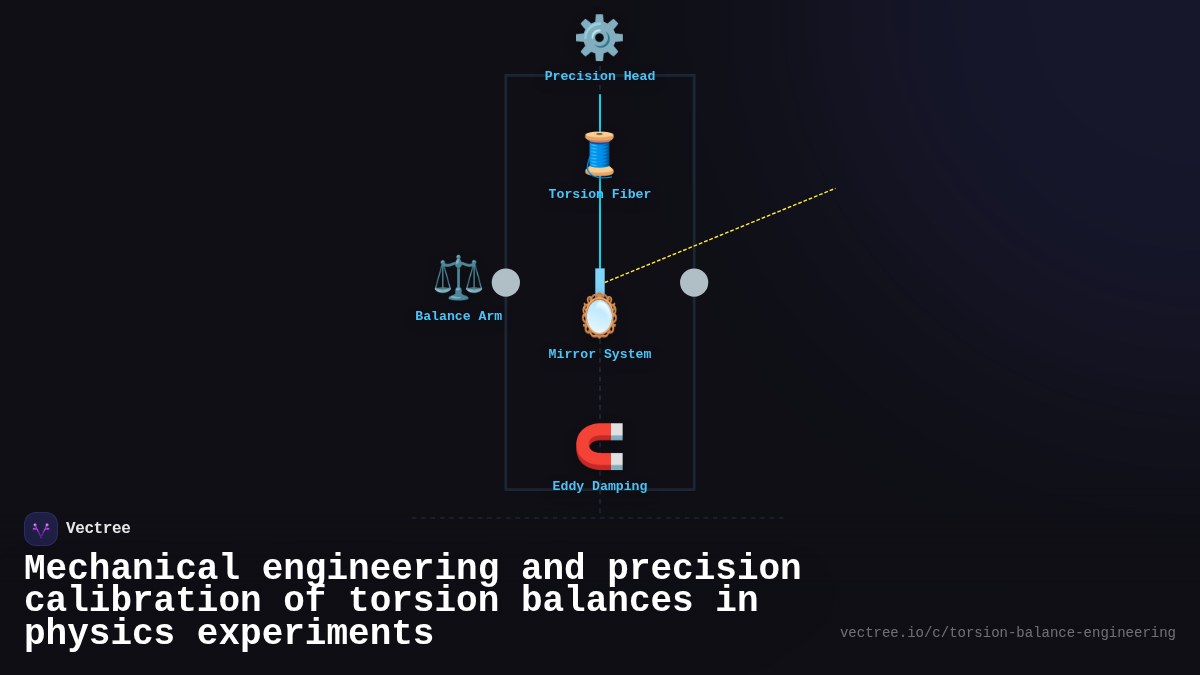 Precision Head

Torsion Fiber

Balance Arm

Mirror System

Eddy Damping

Vectree

Mechanical engineering and precision calibration of torsion balances in physics experiments

vectree.io/c/torsion-balance-engineering